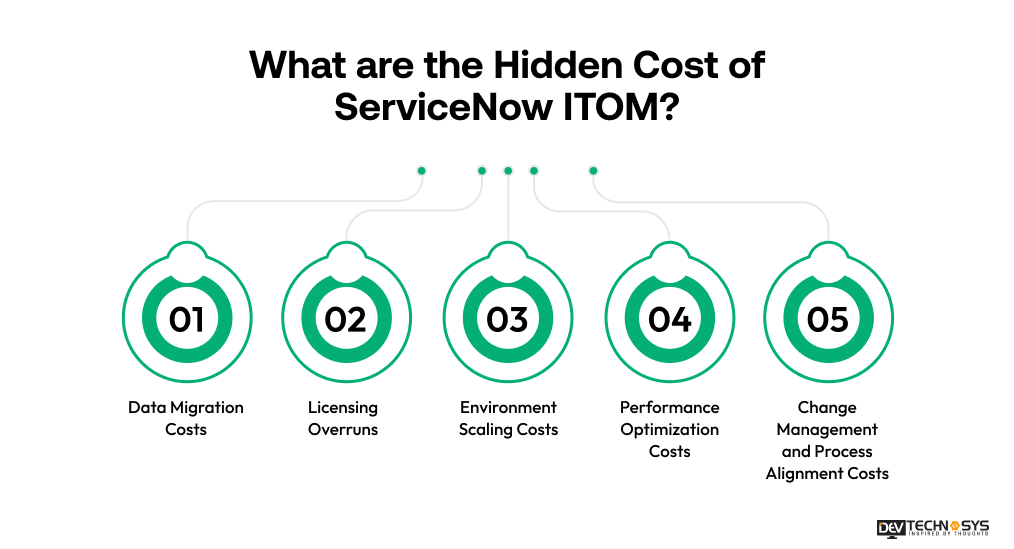 What are the Hidden Cost of ServiceNow ITOM?

01
Data Migration Costs

02
Licensing Overruns

03
Environment Scaling Costs

04
Performance Optimization Costs

05
Change Management and Process Alignment Costs

DEV TECHNOSYS
INSPIRED BY THOUGHTS